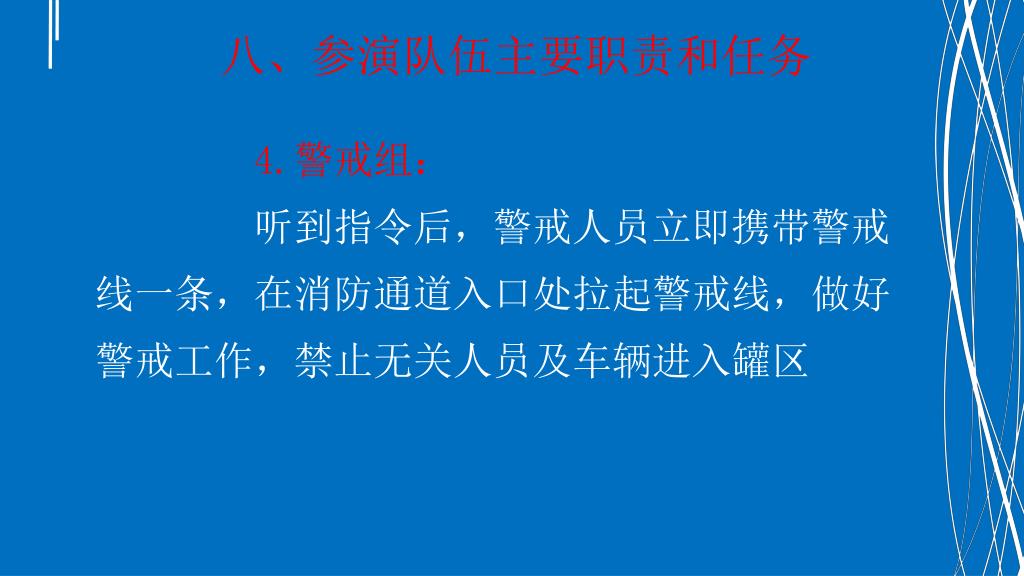 八、参演队伍主要职责和任务

4. 警戒组：

听到指令后，警戒人员立即携带警戒线一条，在消防通道入口处拉起警戒线，做好警戒工作，禁止无关人员及车辆进入罐区